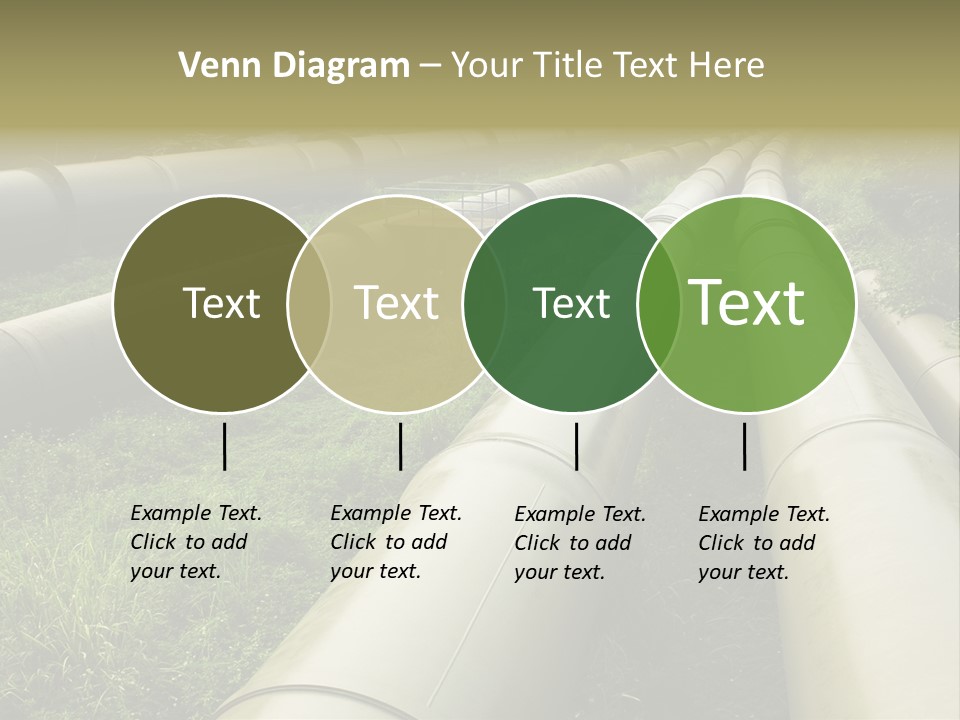 Venn Diagram – Your Title Text Here

Text

Text

Text

Text

Example Text. Click to add your text.

Example Text. Click to add your text.

Example Text. Click to add your text.

Example Text. Click to add your text.